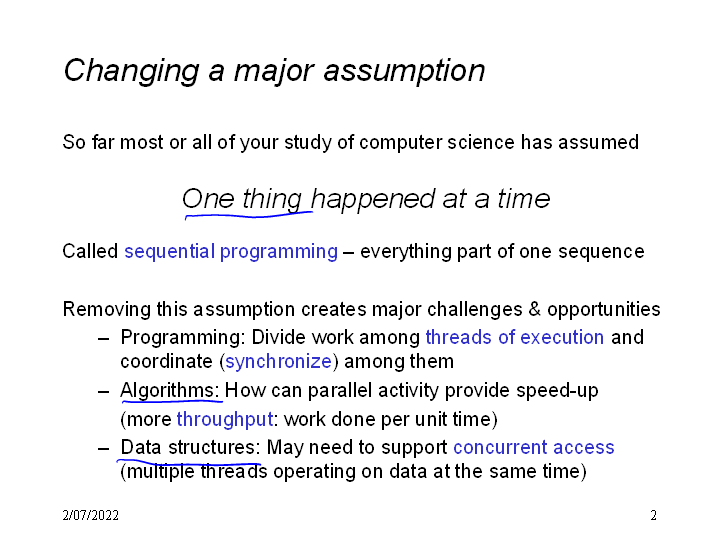 Changing a major assumption

So far most or all of your study of computer science has assumed

One thing happened at a time

Called sequential programming – everything part of one sequence

Removing this assumption creates major challenges & opportunities
– Programming: Divide work among threads of execution and coordinate (synchronize) among them
– Algorithms: How can parallel activity provide speed-up (more throughput: work done per unit time)
– Data structures: May need to support concurrent access (multiple threads operating on data at the same time)

2/07/2022

2